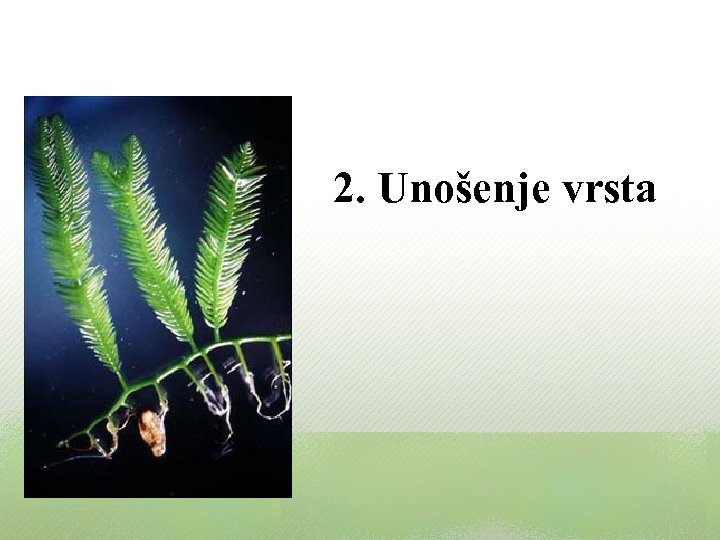 2. Unošenje vrsta